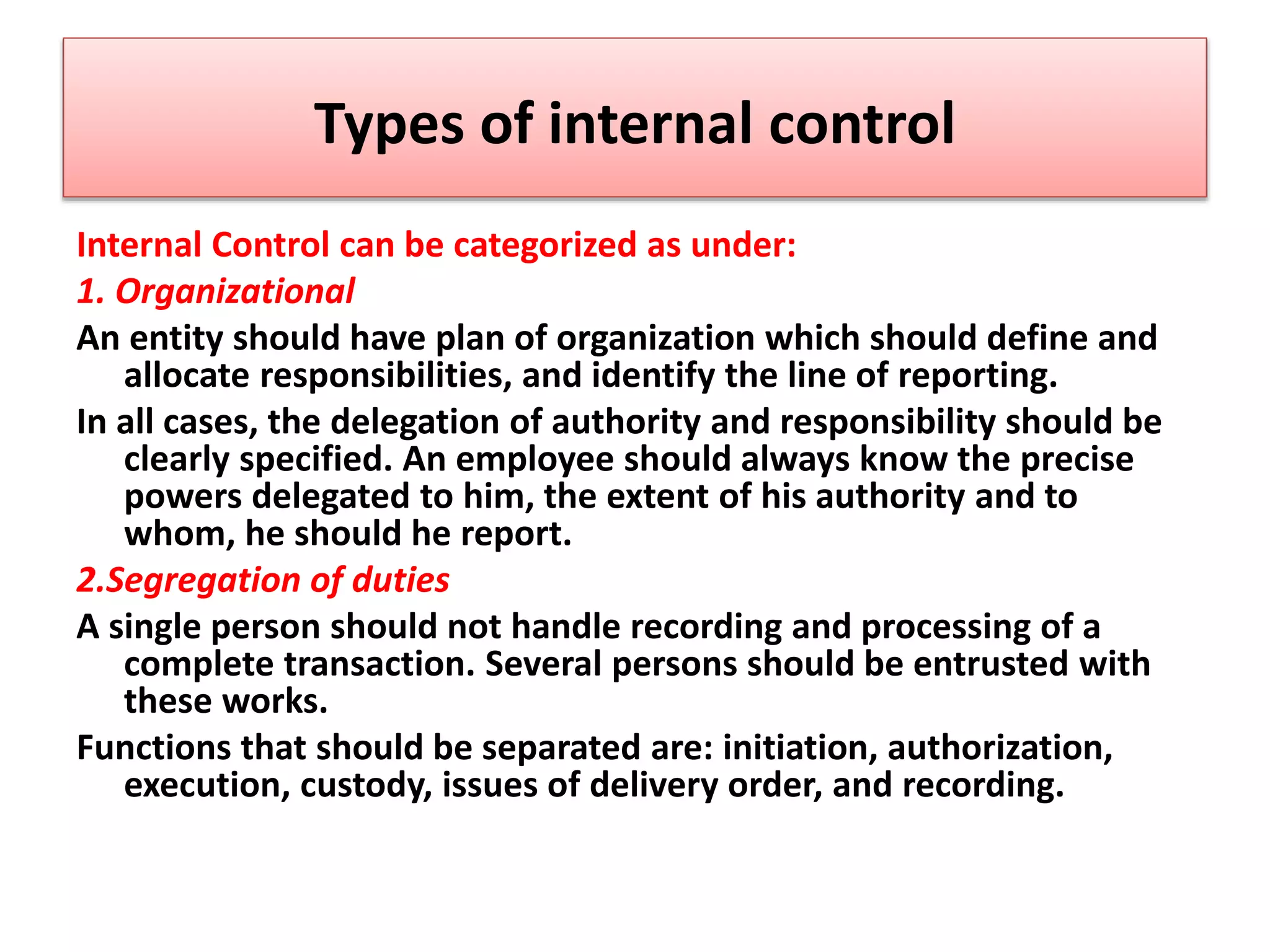 Types of internal control

Internal Control can be categorized as under:

1. Organizational

An entity should have plan of organization which should define and allocate responsibilities, and identify the line of reporting.

In all cases, the delegation of authority and responsibility should be clearly specified. An employee should always know the precise powers delegated to him, the extent of his authority and to whom, he should he report.

2.Segregation of duties

A single person should not handle recording and processing of a complete transaction. Several persons should be entrusted with these works.

Functions that should be separated are: initiation, authorization, execution, custody, issues of delivery order, and recording.